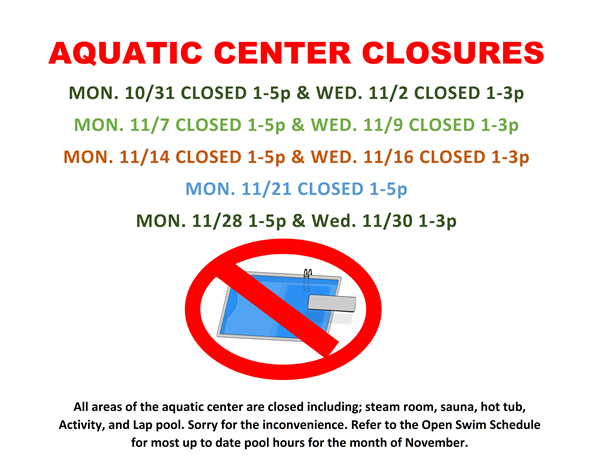 AQUATIC CENTER CLOSURES

MON. 10/31 CLOSED 1-5p & WED. 11/2 CLOSED 1-3p

MON. 11/7 CLOSED 1-5p & WED. 11/9 CLOSED 1-3p

MON. 11/14 CLOSED 1-5p & WED. 11/16 CLOSED 1-3p

MON. 11/21 CLOSED 1-5p

MON. 11/28 1-5p & Wed. 11/30 1-3p

All areas of the aquatic center are closed including; steam room, sauna, hot tub, Activity, and Lap pool. Sorry for the inconvenience. Refer to the Open Swim Schedule for most up to date pool hours for the month of November.